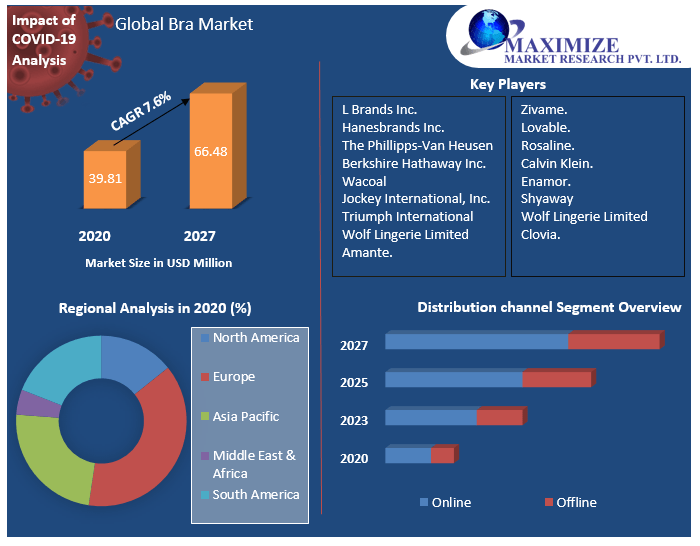 Impact of COVID-19 Analysis

Global Bra Market

MAXIMIZE
MARKET RESEARCH PVT. LTD.

CAGR 7.6%

39.81

66.48

2020

2027

Market Size in USD Million

Key Players

L Brands Inc.
Hanesbrands Inc.
The Phillipps-Van Heusen
Berkshire Hathaway Inc.
Wacoal
Jockey International, Inc.
Triumph International
Wolf Lingerie Limited
Amante.

Zivame.
Lovable.
Rosaline.
Calvin Klein.
Enamor.
Shyaway
Wolf Lingerie Limited
Clovia.

Regional Analysis in 2020 (%)

North America
Europe
Asia Pacific
Middle East & Africa
South America

Distribution channel Segment Overview

2027
2025
2023
2020

Online
Offline